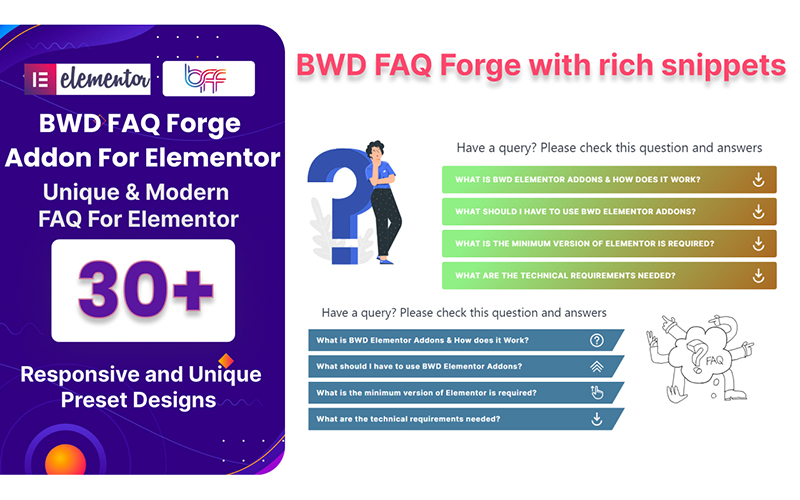 elementor

bff

BWD FAQ Forge Addon For Elementor

Unique & Modern FAQ For Elementor

30+

Responsive and Unique Preset Designs

BWD FAQ Forge with rich snippets

Have a query? Please check this question and answers

WHAT IS BWD ELEMENTOR ADDONS & HOW DOES IT WORK?

WHAT SHOULD I HAVE TO USE BWD ELEMENTOR ADDONS?

WHAT IS THE MINIMUM VERSION OF ELEMENTOR IS REQUIRED?

WHAT ARE THE TECHNICAL REQUIREMENTS NEEDED?

Have a query? Please check this question and answers

What is BWD Elementor Addons & How does it Work?

What should I have to use BWD Elementor Addons?

What is the minimum version of Elementor is required?

What are the technical requirements needed?

FAQ